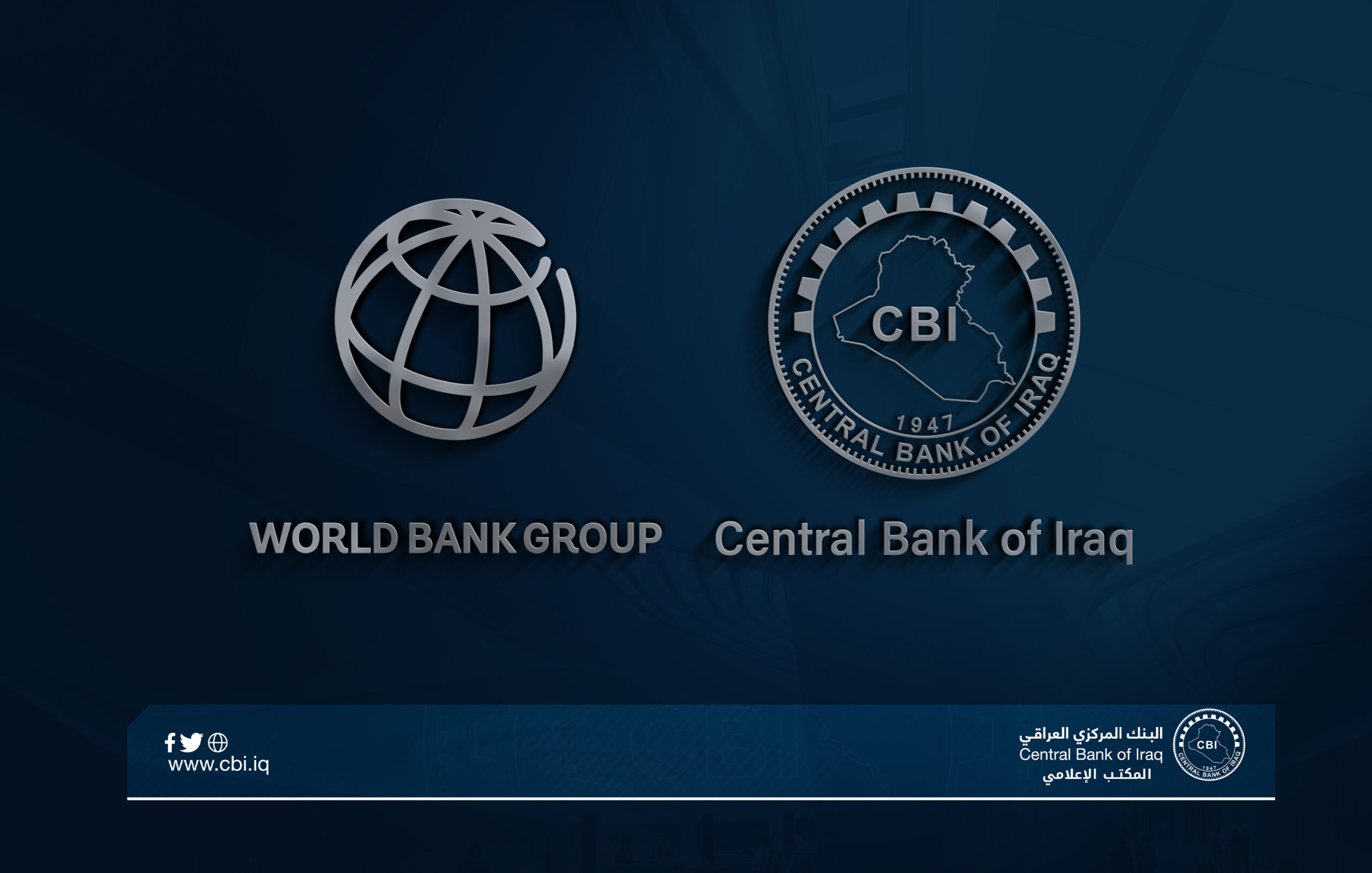 CBI
1947
CENTRAL BANK OF IRAQ

WORLD BANK GROUP

Central Bank of Iraq

www.cbi.iq

البنك المركزي العراقي
Central Bank of Iraq
المكتب الإعلامي

CBI
1947
CENTRAL BANK OF IRAQ